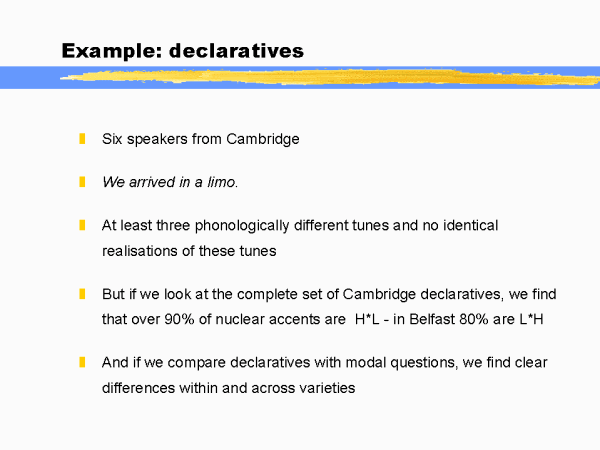 Example: declaratives

Six speakers from Cambridge

We arrived in a limo.

At least three phonologically different tunes and no identical realisations of these tunes

But if we look at the complete set of Cambridge declaratives, we find that over 90% of nuclear accents are H*L - in Belfast 80% are L*H

And if we compare declaratives with modal questions, we find clear differences within and across varieties